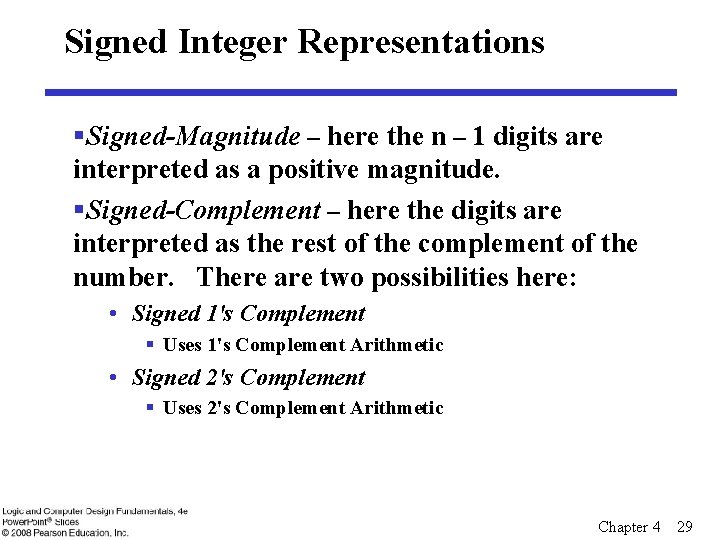 Signed Integer Representations

▪Signed-Magnitude – here the n – 1 digits are interpreted as a positive magnitude.

▪Signed-Complement – here the digits are interpreted as the rest of the complement of the number. There are two possibilities here:

• Signed 1's Complement

▪ Uses 1's Complement Arithmetic

• Signed 2's Complement

▪ Uses 2's Complement Arithmetic

Logic and Computer Design Fundamentals, 4e
PowerPoint® Slides
© 2008 Pearson Education, Inc.

Chapter 4 29